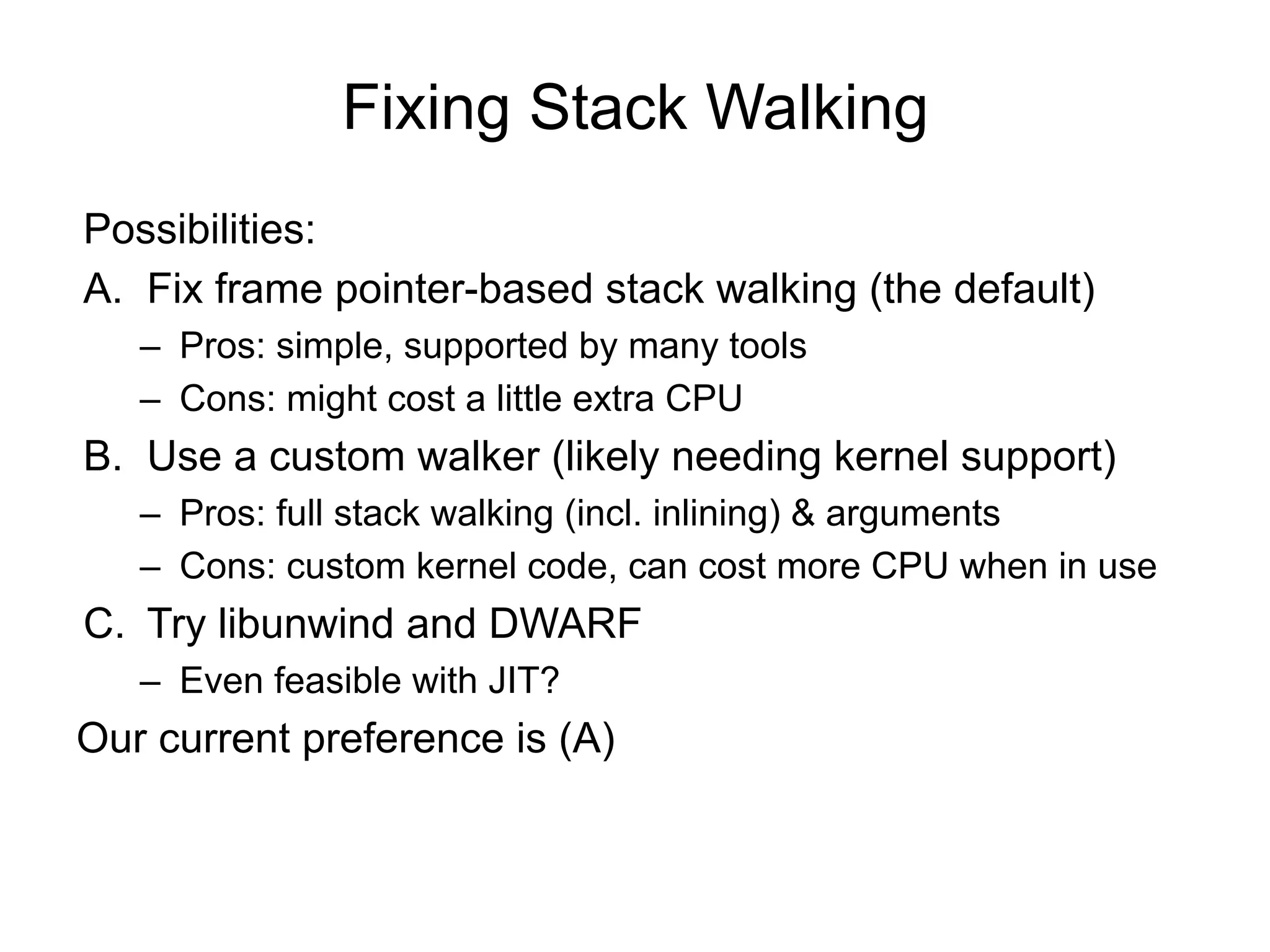 Fixing Stack Walking

Possibilities:

A. Fix frame pointer-based stack walking (the default)
– Pros: simple, supported by many tools
– Cons: might cost a little extra CPU

B. Use a custom walker (likely needing kernel support)
– Pros: full stack walking (incl. inlining) & arguments
– Cons: custom kernel code, can cost more CPU when in use

C. Try libunwind and DWARF
– Even feasible with JIT?

Our current preference is (A)